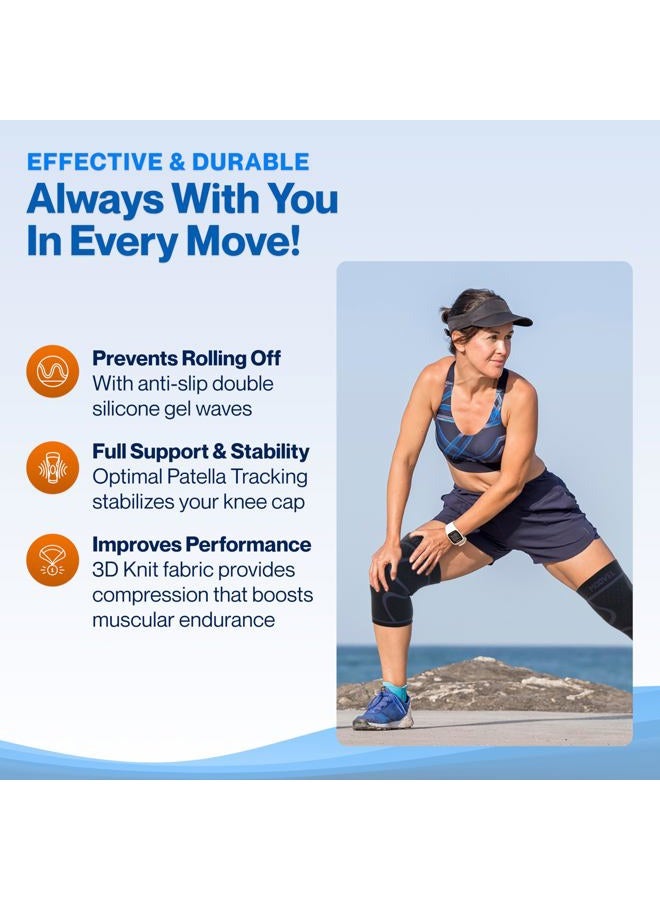 EFFECTIVE & DURABLE
Always With You In Every Move!

Prevents Rolling Off
With anti-slip double silicone gel waves

Full Support & Stability
Optimal Patella Tracking stabilizes your knee cap

Improves Performance
3D Knit fabric provides compression that boosts muscular endurance